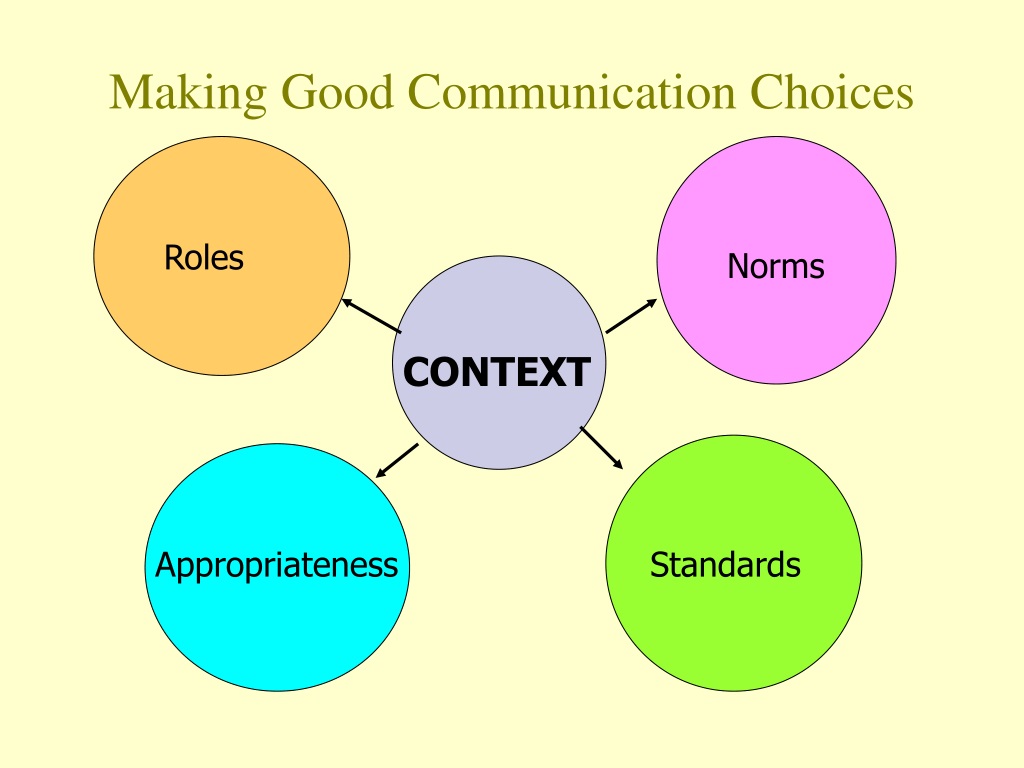 Making Good Communication Choices

Roles

Norms

CONTEXT

Appropriateness

Standards